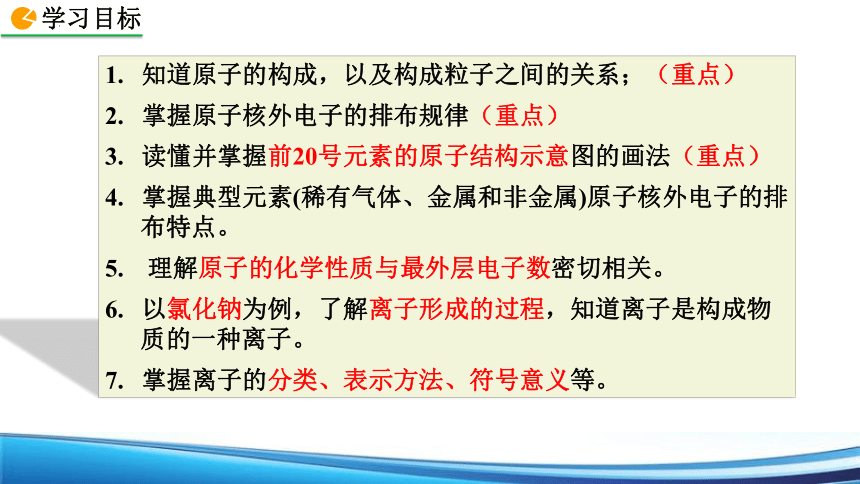 学习目标

1. 知道原子的构成，以及构成粒子之间的关系；（重点）

2. 掌握原子核外电子的排布规律（重点）

3. 读懂并掌握前20号元素的原子结构示意图的画法（重点）

4. 掌握典型元素(稀有气体、金属和非金属)原子核外电子的排布特点。

5. 理解原子的化学性质与最外层电子数密切相关。

6. 以氯化钠为例，了解离子形成的过程，知道离子是构成物质的一种离子。

7. 掌握离子的分类、表示方法、符号意义等。